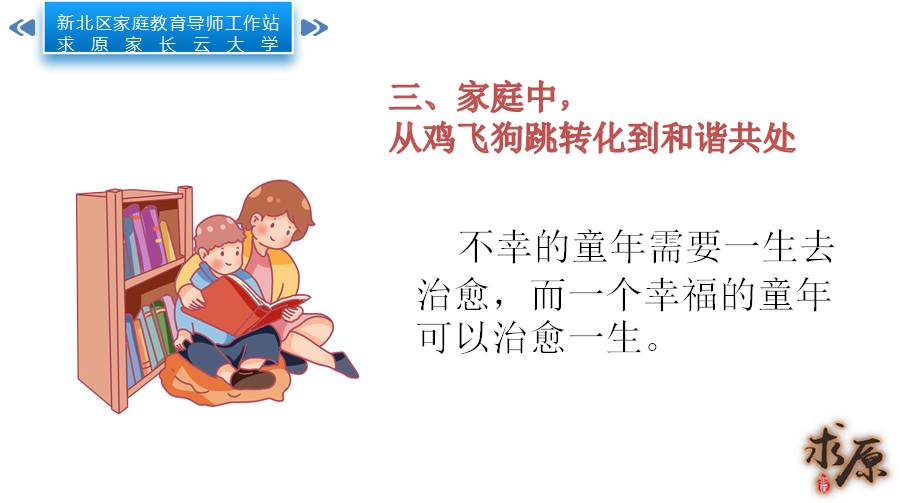 新北区家庭教育导师工作站
求原家长云大学

三、家庭中，
从鸡飞狗跳转化到和谐共处

不幸的童年需要一生去治愈，而一个幸福的童年可以治愈一生。

求原